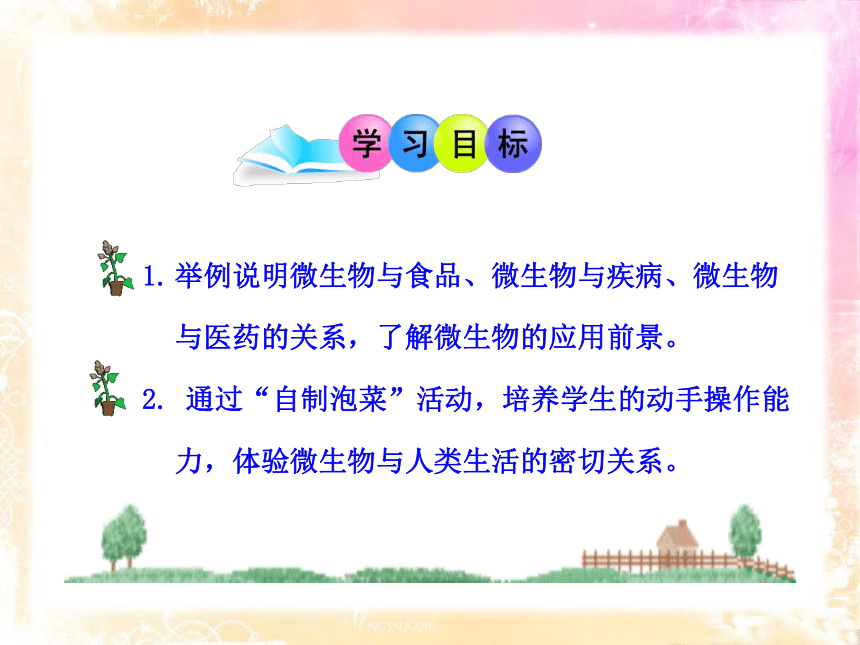 学习目标

1. 举例说明微生物与食品、微生物与疾病、微生物与医药的关系，了解微生物的应用前景。

2. 通过“自制泡菜”活动，培养学生的动手操作能力，体验微生物与人类生活的密切关系。

NONAME